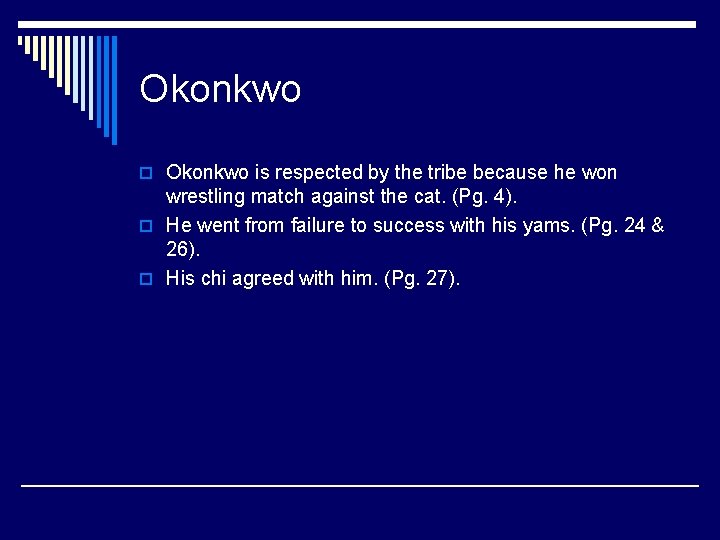 Okonkwo

Okonkwo is respected by the tribe because he won wrestling match against the cat. (Pg. 4).

He went from failure to success with his yams. (Pg. 24 & 26).

His chi agreed with him. (Pg. 27).